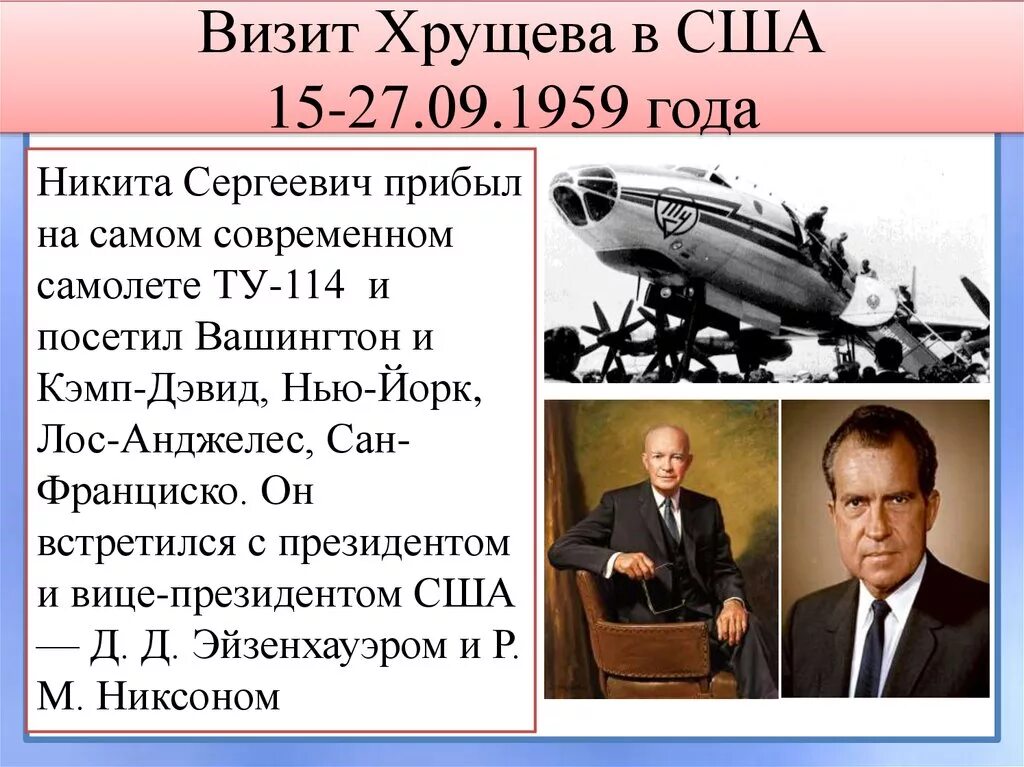 Визит Хрущева в США
15-27.09.1959 года

Никита Сергеевич прибыл на самом современном самолете ТУ-114 и посетил Вашингтон и Кэмп-Дэвид, Нью-Йорк, Лос-Анджелес, Сан-Франциско. Он встретился с президентом и вице-президентом США — Д. Д. Эйзенхауэром и Р. М. Никсоном